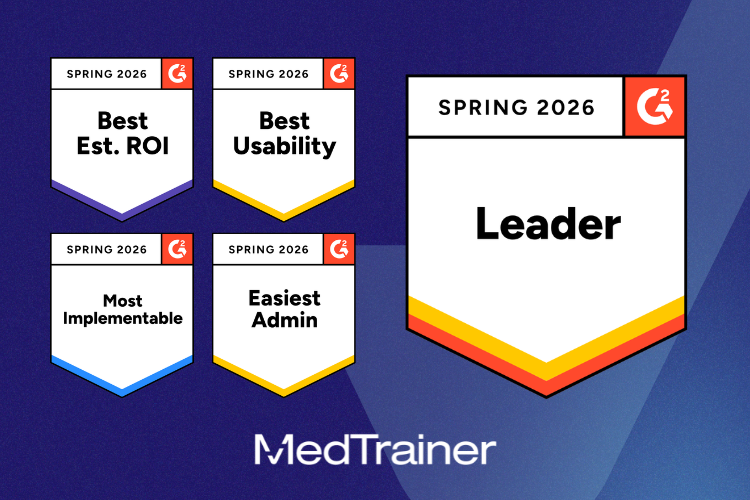 SPRING 2026
G2
Best Est. ROI

SPRING 2026
G2
Best Usability

SPRING 2026
G2
Most Implementable

SPRING 2026
G2
Easiest Admin

SPRING 2026
G2
Leader

MedTrainer